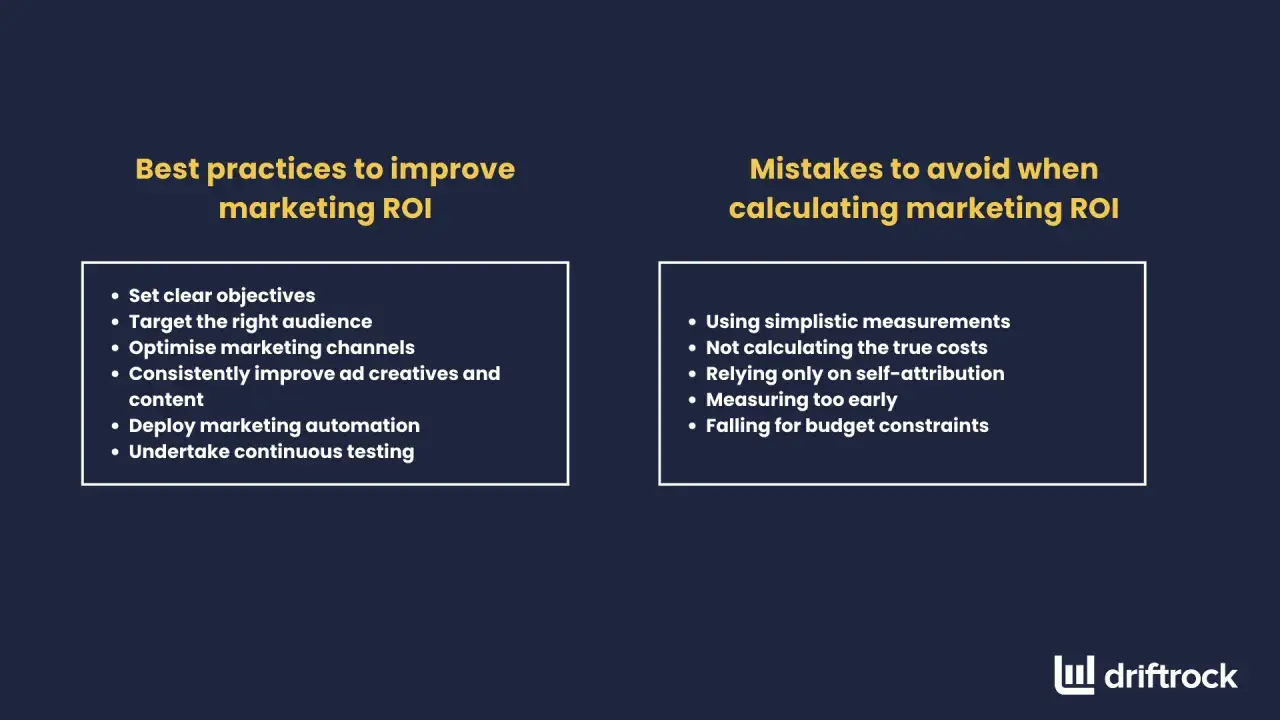 Best practices to improve marketing ROI

- Set clear objectives
- Target the right audience
- Optimise marketing channels
- Consistently improve ad creatives and content
- Deploy marketing automation
- Undertake continuous testing

Mistakes to avoid when calculating marketing ROI

- Using simplistic measurements
- Not calculating the true costs
- Relying only on self-attribution
- Measuring too early
- Falling for budget constraints

driftrock